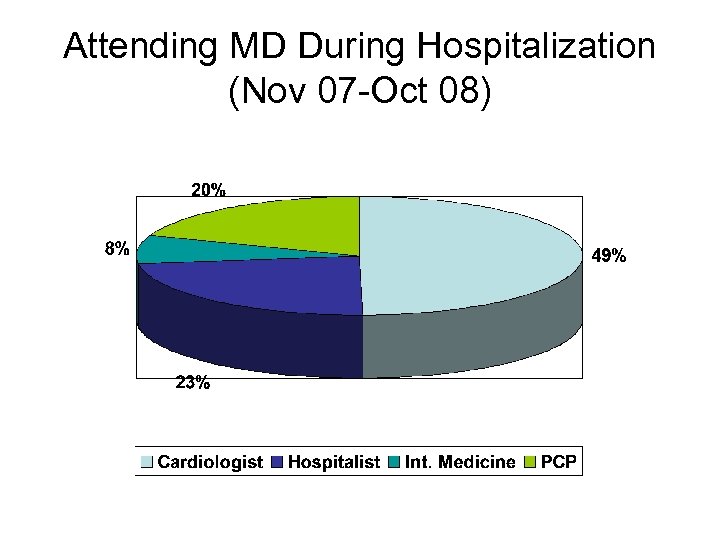 Attending MD During Hospitalization (Nov 07-Oct 08)

20%

8%

49%

23%

Cardiologist Hospitalist Int. Medicine PCP